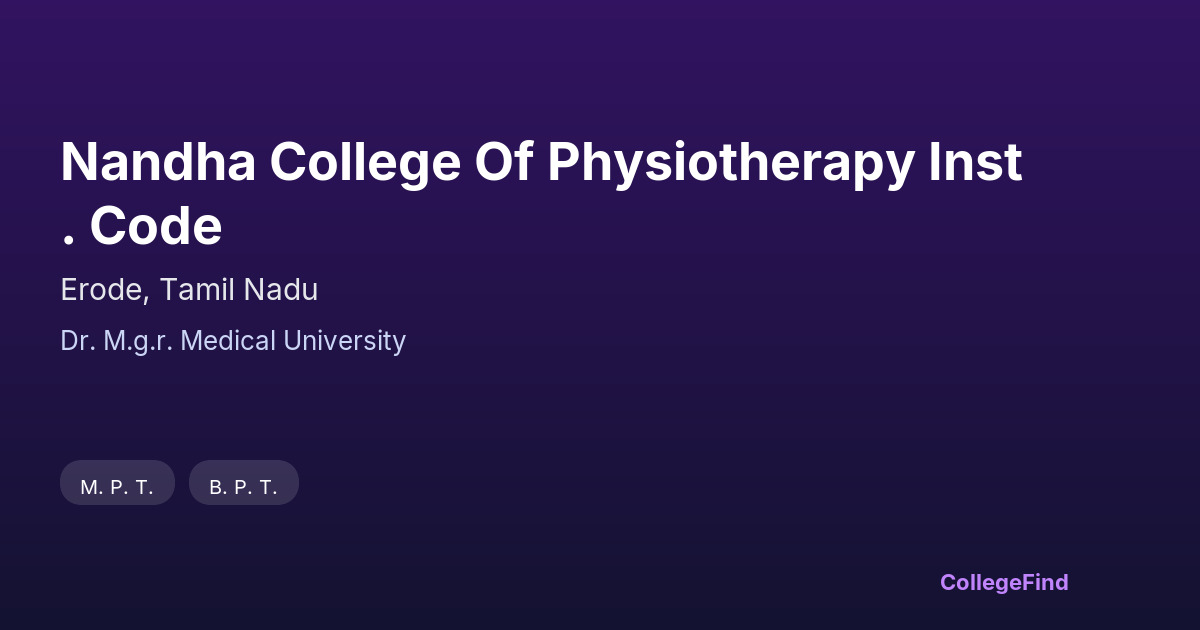 Nandha College Of Physiotherapy Inst . Code

Erode, Tamil Nadu

Dr. M.g.r. Medical University

M. P. T.

B. P. T.

CollegeFind